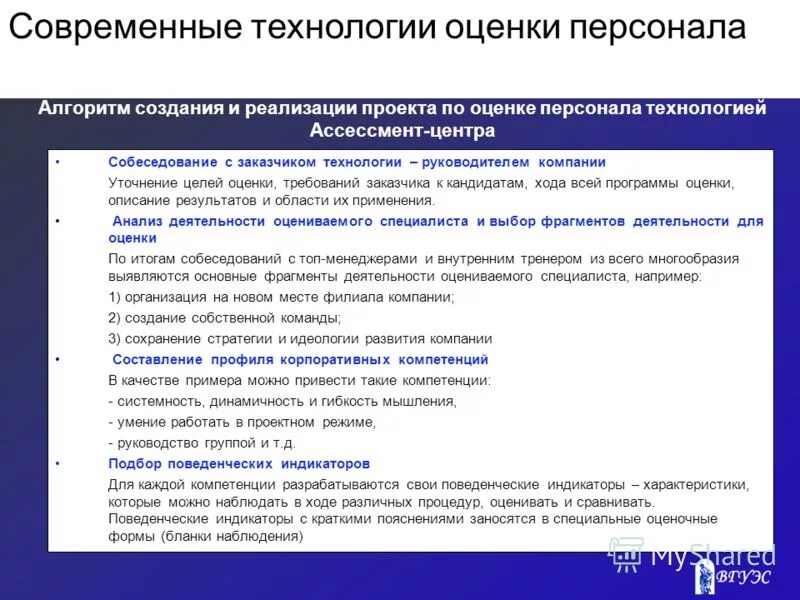 Современные технологии оценки персонала

Алгоритм создания и реализации проекта по оценке персонала технологией Ассессмент-центра

• Собеседование с заказчиком технологии – руководителем компании

Уточнение целей оценки, требований заказчика к кандидатам, хода всей программы оценки, описание результатов и области их применения.

• Анализ деятельности оцениваемого специалиста и выбор фрагментов деятельности для оценки

По итогам собеседований с топ-менеджерами и внутренним тренером из всего многообразия выявляются основные фрагменты деятельности оцениваемого специалиста, например:

1) организация на новом месте филиала компании;

2) создание собственной команды;

3) сохранение стратегии и идеологии развития компании

• Составление профиля корпоративных компетенций

В качестве примера можно привести такие компетенции:

- системность, динамичность и гибкость мышления,

- умение работать в проектном режиме,

- руководство группой и т.д.

• Подбор поведенческих индикаторов

Для каждой компетенции разрабатываются свои поведенческие индикаторы – характеристики, которые можно наблюдать в ходе различных процедур, оценивать и сравнивать. Поведенческие индикаторы с краткими пояснениями заносятся в специальные оценочные формы (бланки наблюдения)

MyShared

ВГУЭС